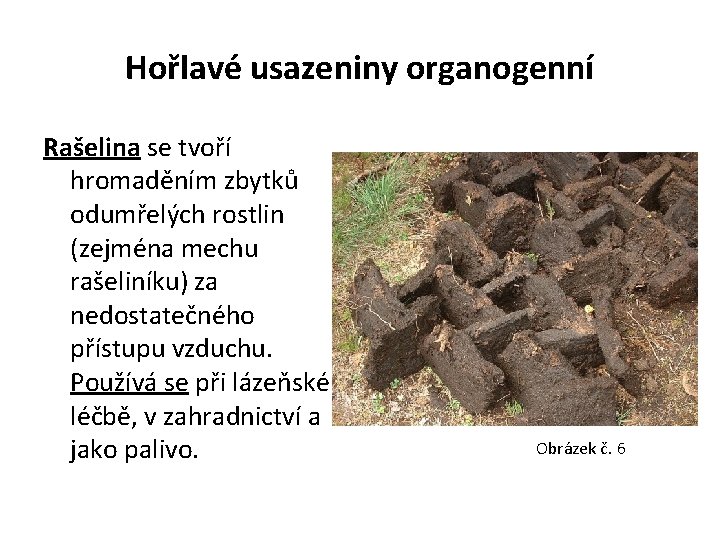 Hořlavé usazeniny organogenní

Rašelina se tvoří hromaděním zbytků odumřelých rostlin (zejména mechu rašeliníku) za nedostatečného přístupu vzduchu. Používá se při lázeňské léčbě, v zahradnictví a jako palivo.

Obrázek č. 6